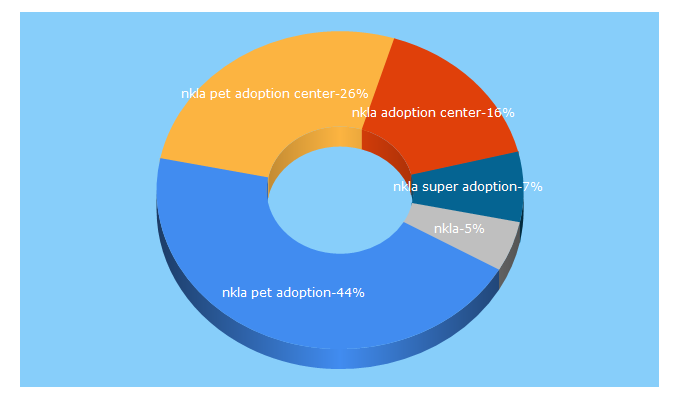 nkla pet adoption center-26%
nkla adoption center-16%
nkla super adoption-7%
nkla-5%
nkla pet adoption-44%